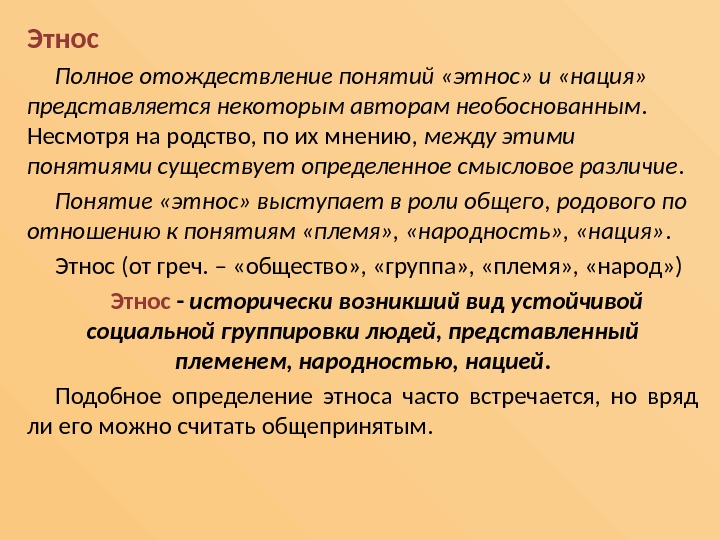 Этнос

Полное отождествление понятий «этнос» и «нация» представляется некоторым авторам необоснованным. Несмотря на родство, по их мнению, между этими понятиями существует определенное смысловое различие.

Понятие «этнос» выступает в роли общего, родового по отношению к понятиям «племя», «народность», «нация».

Этнос (от греч. – «общество», «группа», «племя», «народ»)

Этнос - исторически возникший вид устойчивой социальной группировки людей, представленный племенем, народностью, нацией.

Подобное определение этноса часто встречается, но вряд ли его можно считать общепринятым.